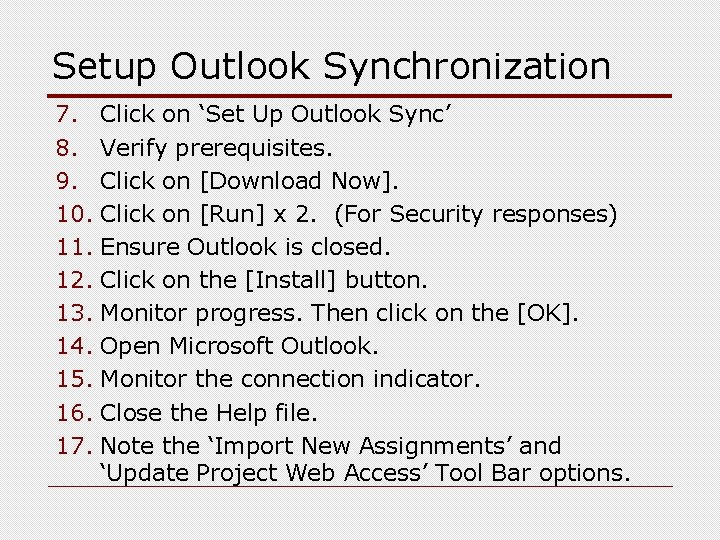 Setup Outlook Synchronization

7. Click on ‘Set Up Outlook Sync’
8. Verify prerequisites.
9. Click on [Download Now].
10. Click on [Run] x 2. (For Security responses)
11. Ensure Outlook is closed.
12. Click on the [Install] button.
13. Monitor progress. Then click on the [OK].
14. Open Microsoft Outlook.
15. Monitor the connection indicator.
16. Close the Help file.
17. Note the ‘Import New Assignments’ and ‘Update Project Web Access’ Tool Bar options.